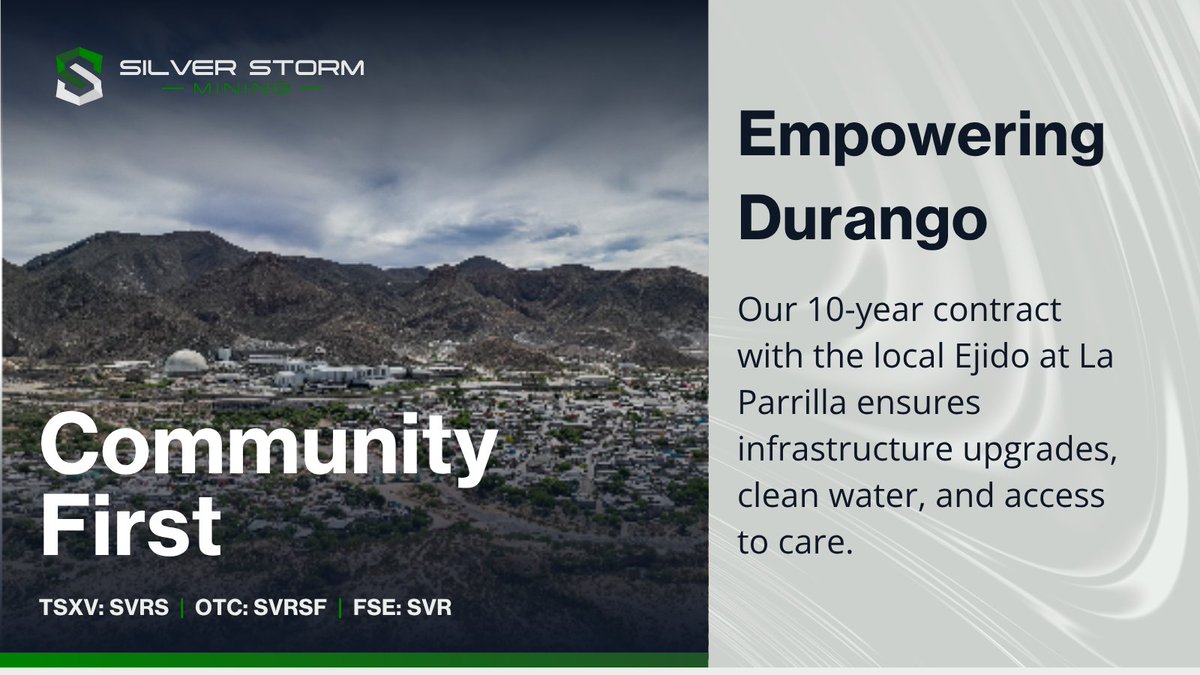 SILVER STORM
MINING

Community First

TSXV: SVRS | OTC: SVRSF | FSE: SVR

Empowering Durango

Our 10-year contract with the local Ejido at La Parrilla ensures infrastructure upgrades, clean water, and access to care.